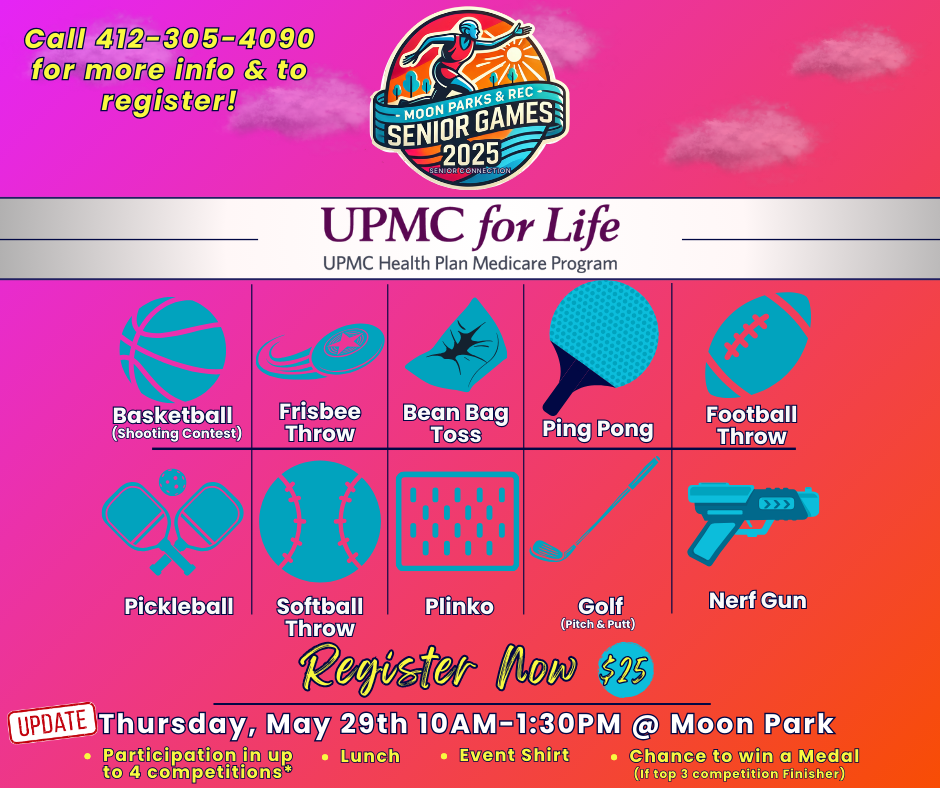 Call 412-305-4090 for more info & to register!

MOON PARKS & REC
SENIOR GAMES
2025
SENIOR CONNECTION

UPMC for Life
UPMC Health Plan Medicare Program

Basketball (Shooting Contest)

Frisbee Throw

Bean Bag Toss

Ping Pong

Football Throw

Pickleball

Softball Throw

Plinko

Golf (Pitch & Putt)

Nerf Gun

Register Now $25

UPDATE Thursday, May 29th 10AM-1:30PM @ Moon Park

• Participation in up to 4 competitions*
• Lunch
• Event Shirt
• Chance to win a Medal (If top 3 competition Finisher)